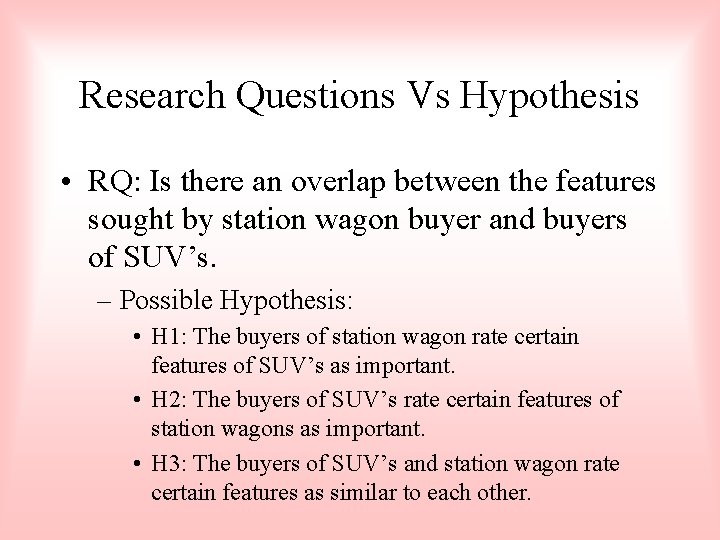 Research Questions Vs Hypothesis

• RQ: Is there an overlap between the features sought by station wagon buyer and buyers of SUV’s.

– Possible Hypothesis:

• H1: The buyers of station wagon rate certain features of SUV’s as important.

• H2: The buyers of SUV’s rate certain features of station wagons as important.

• H3: The buyers of SUV’s and station wagon rate certain features as similar to each other.